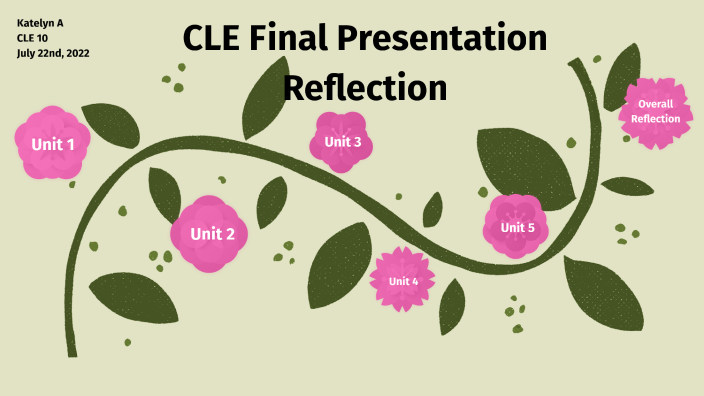 Katelyn A
CLE 10
July 22nd, 2022

CLE Final Presentation Reflection

Unit 1

Unit 2

Unit 3

Unit 4

Unit 5

Overall Reflection